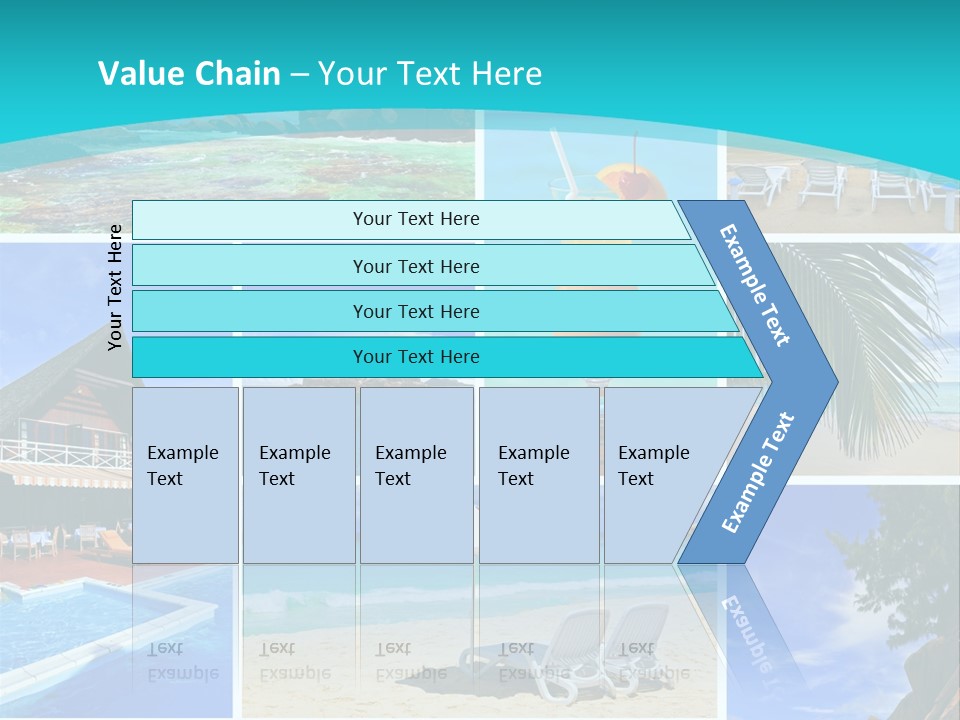 Value Chain – Your Text Here

Your Text Here

Your Text Here

Your Text Here

Your Text Here

Your Text Here

Example Text

Example Text

Example Text

Example Text

Example Text

Example Text

Example Text